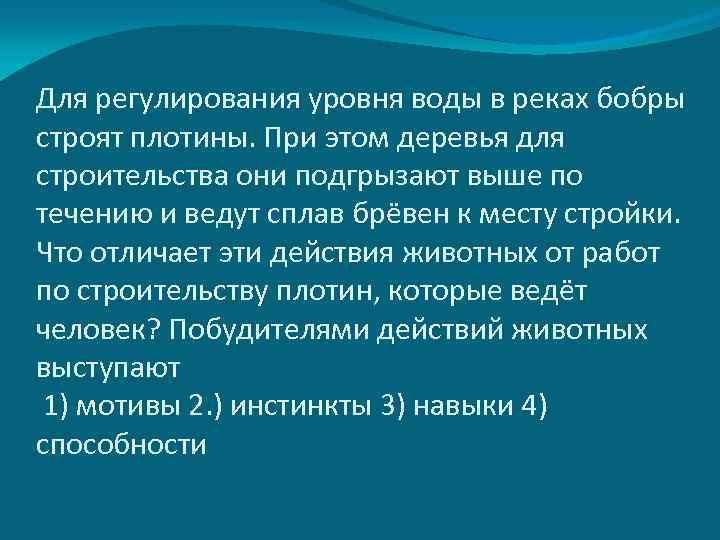 Для регулирования уровня воды в реках бобры строят плотины. При этом деревья для строительства они подгрызают выше по течению и ведут сплав брёвен к месту стройки. Что отличает эти действия животных от работ по строительству плотин, которые ведёт человек? Побудителями действий животных выступают

1) мотивы 2.) инстинкты 3) навыки 4) способности